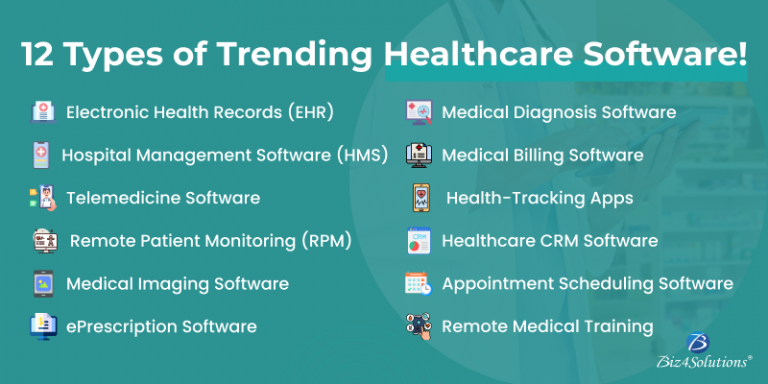 12 Types of Trending Healthcare Software!

Electronic Health Records (EHR)

Hospital Management Software (HMS)

Telemedicine Software

Remote Patient Monitoring (RPM)

Medical Imaging Software

ePrescription Software

Medical Diagnosis Software

Medical Billing Software

Health-Tracking Apps

CRM

Healthcare CRM Software

Appointment Scheduling Software

Remote Medical Training

Biz4Solutions®